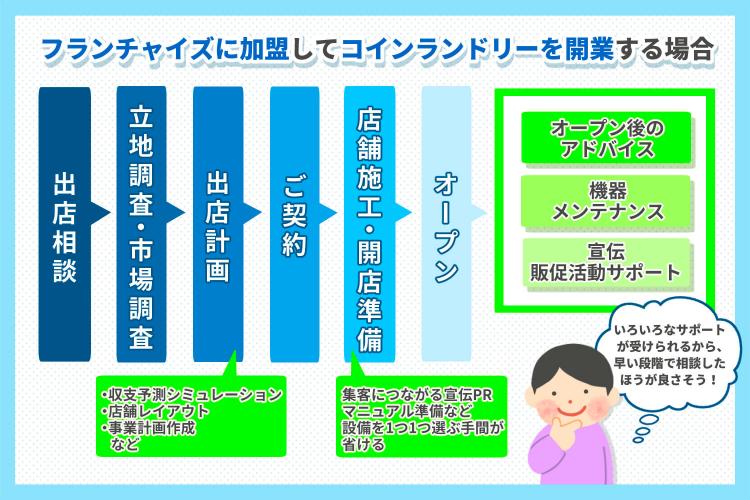 フランチャイズに加盟してコインランドリーを開業する場合

出店相談

立地調査・市場調査

出店計画

ご契約

店舗施工・開店準備

オープン

オープン後のアドバイス

機器メンテナンス

宣伝販促活動サポート

・収支予測シミュレーション
・店舗レイアウト
・事業計画作成
など

集客につながる宣伝PR
マニュアル準備など
設備を1つ1つ選ぶ手間が省ける

いろいろなサポートが受けられるから、早い段階で相談したほうが良さそう！